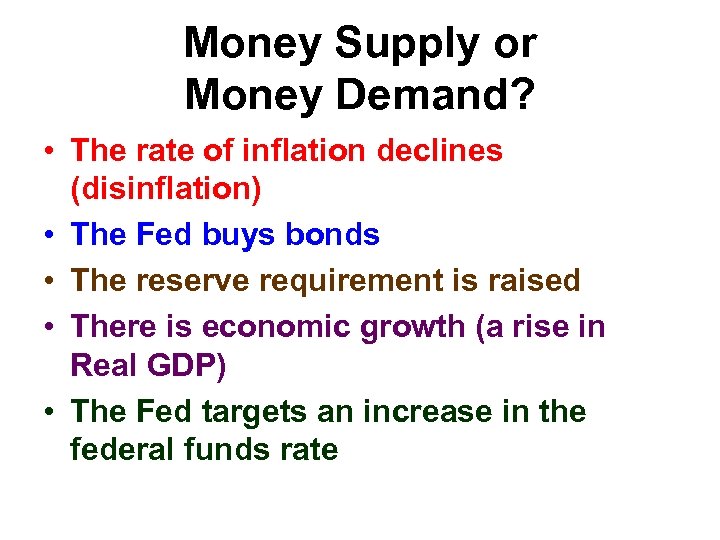 Money Supply or Money Demand?

• The rate of inflation declines (disinflation)
• The Fed buys bonds
• The reserve requirement is raised
• There is economic growth (a rise in Real GDP)
• The Fed targets an increase in the federal funds rate